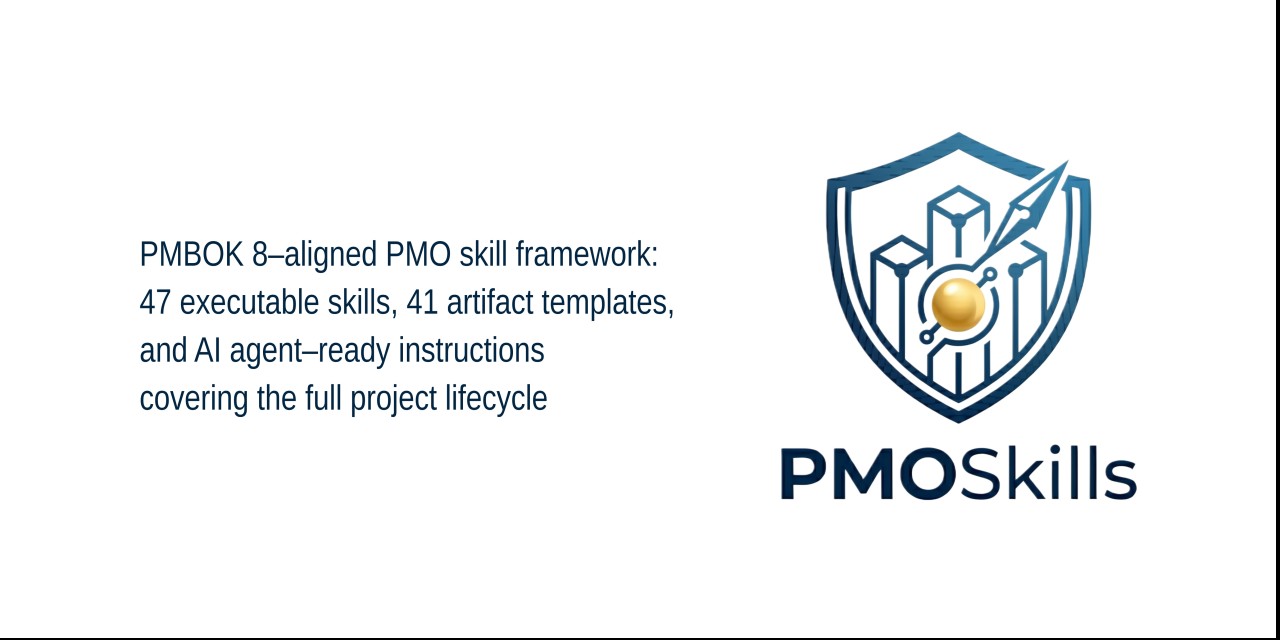 PMBOK 8–aligned PMO skill framework:
47 executable skills, 41 artifact templates,
and AI agent–ready instructions
covering the full project lifecycle

PMOSkills